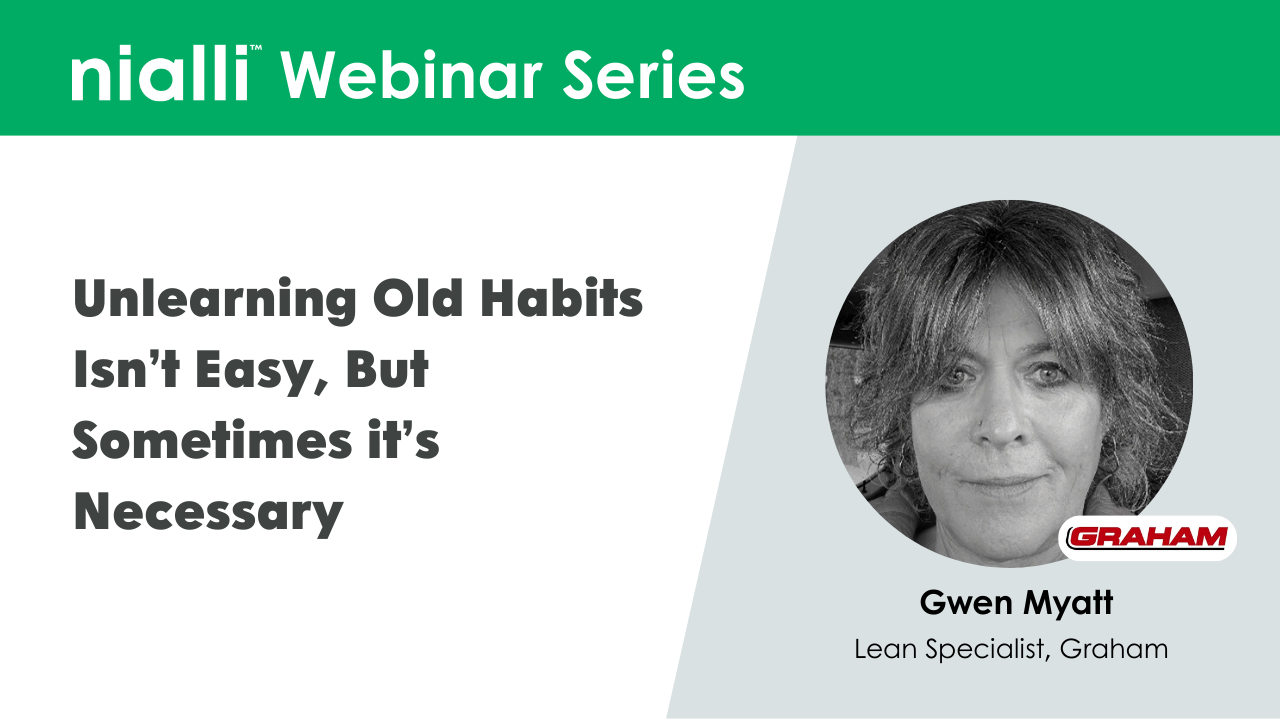 nialli™ Webinar Series

Unlearning Old Habits Isn't Easy, But Sometimes it's Necessary

GRAHAM

Gwen Myatt
Lean Specialist, Graham